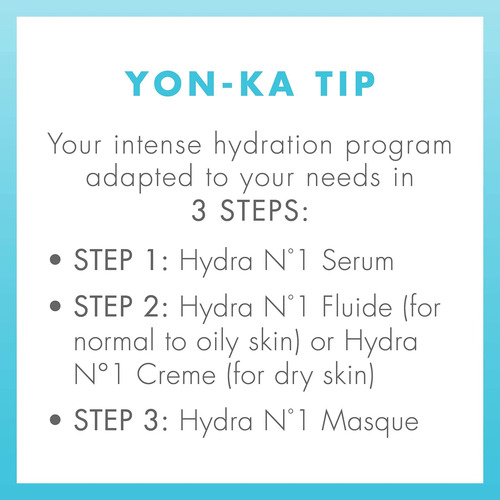 YON-KA TIP

Your intense hydration program adapted to your needs in 3 STEPS:

• STEP 1: Hydra N°1 Serum

• STEP 2: Hydra N°1 Fluide (for normal to oily skin) or Hydra N°1 Creme (for dry skin)

• STEP 3: Hydra N°1 Masque